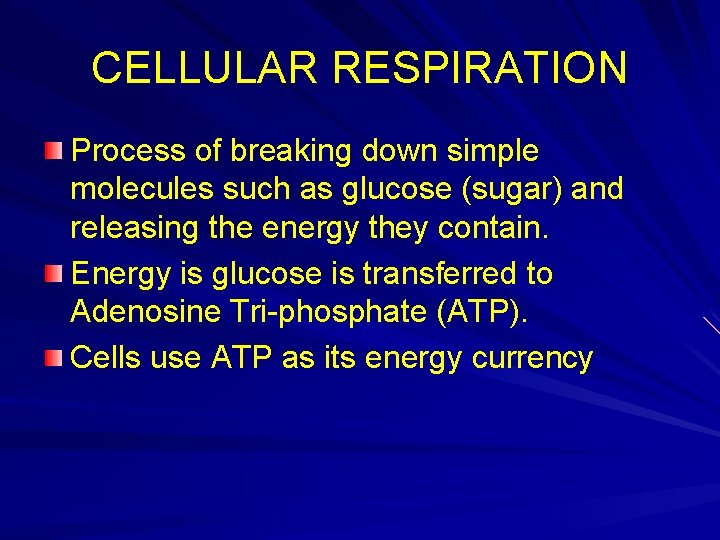 CELLULAR RESPIRATION

Process of breaking down simple molecules such as glucose (sugar) and releasing the energy they contain.

Energy is glucose is transferred to Adenosine Tri-phosphate (ATP).

Cells use ATP as its energy currency